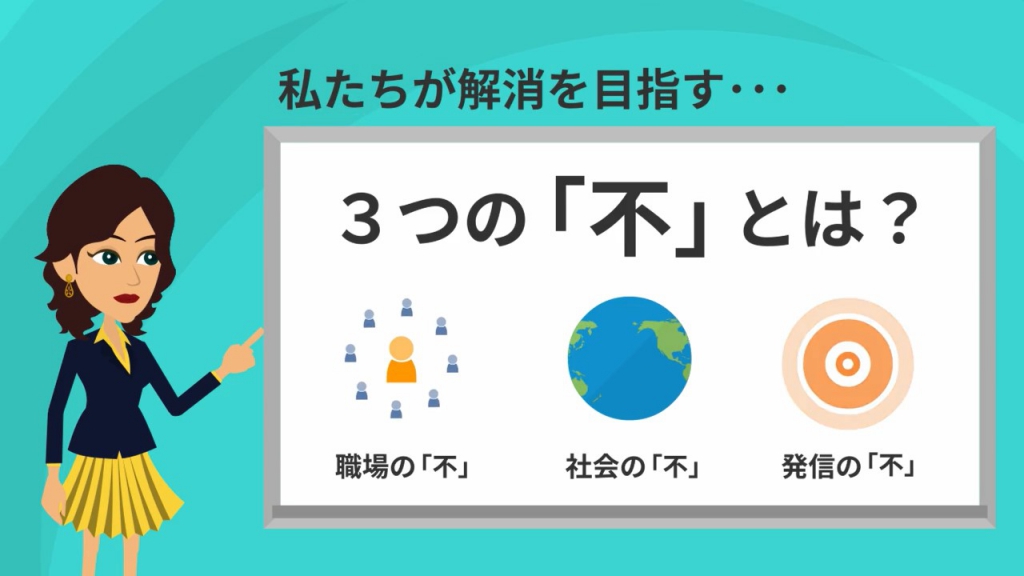 私たちが解消を目指す･･･

３つの「不」とは？

職場の「不」

社会の「不」

発信の「不」